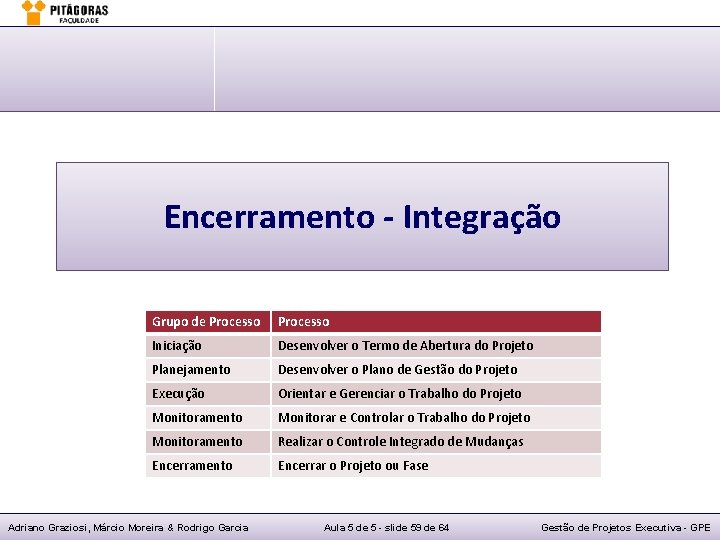 PITÁGORAS
FACULDADE

Encerramento - Integração

| Grupo de Processo | Processo |
|---|---|
| Iniciação | Desenvolver o Termo de Abertura do Projeto |
| Planejamento | Desenvolver o Plano de Gestão do Projeto |
| Execução | Orientar e Gerenciar o Trabalho do Projeto |
| Monitoramento | Monitorar e Controlar o Trabalho do Projeto |
| Monitoramento | Realizar o Controle Integrado de Mudanças |
| Encerramento | Encerrar o Projeto ou Fase |

Adriano Graziosi, Márcio Moreira & Rodrigo Garcia

Aula 5 de 5 - slide 59 de 64

Gestão de Projetos Executiva - GPE